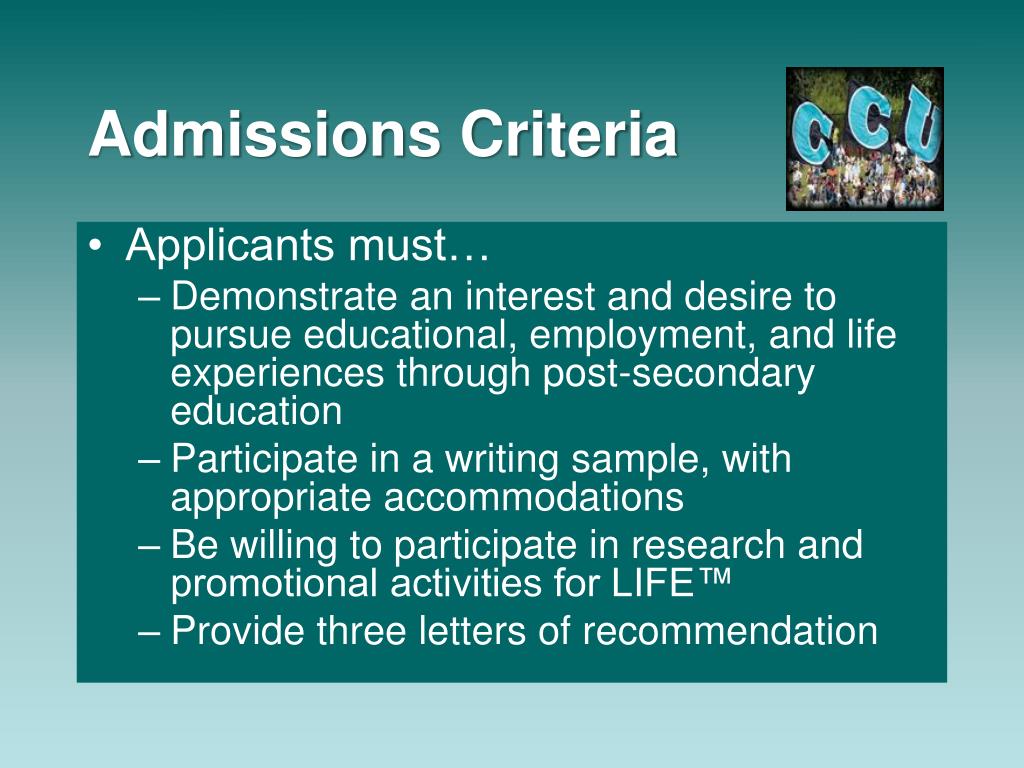 Admissions Criteria

CCU

• Applicants must…
– Demonstrate an interest and desire to pursue educational, employment, and life experiences through post-secondary education
– Participate in a writing sample, with appropriate accommodations
– Be willing to participate in research and promotional activities for LIFE™
– Provide three letters of recommendation